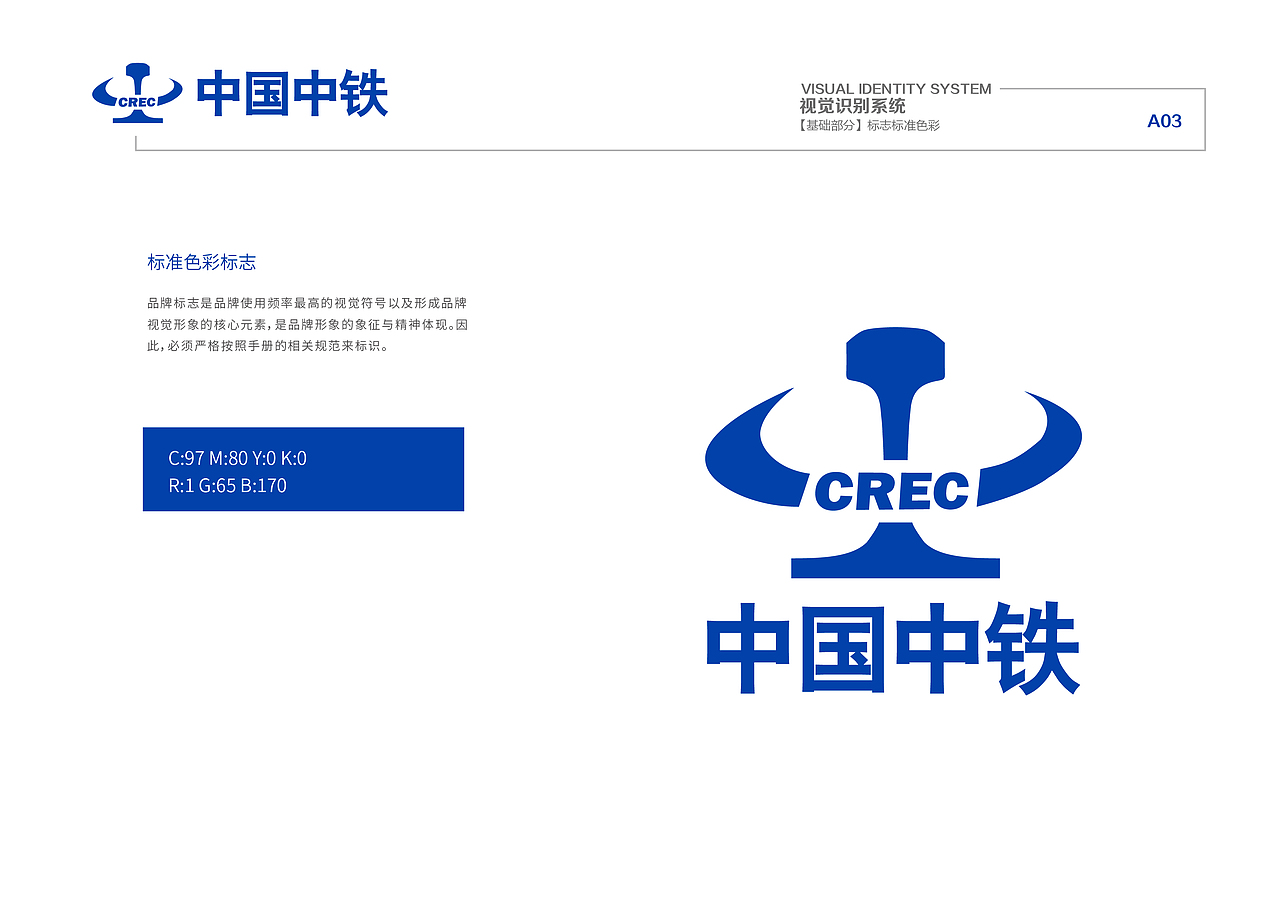 CREC 中国中铁

VISUAL IDENTITY SYSTEM
视觉识别系统
【基础部分】标志标准色彩

A03

标准色彩标志

品牌标志是品牌使用频率最高的视觉符号以及形成品牌视觉形象的核心元素，是品牌形象的象征与精神体现。因此，必须严格按照手册的相关规范来标识。

C:97 M:80 Y:0 K:0
R:1 G:65 B:170

CREC
中国中铁